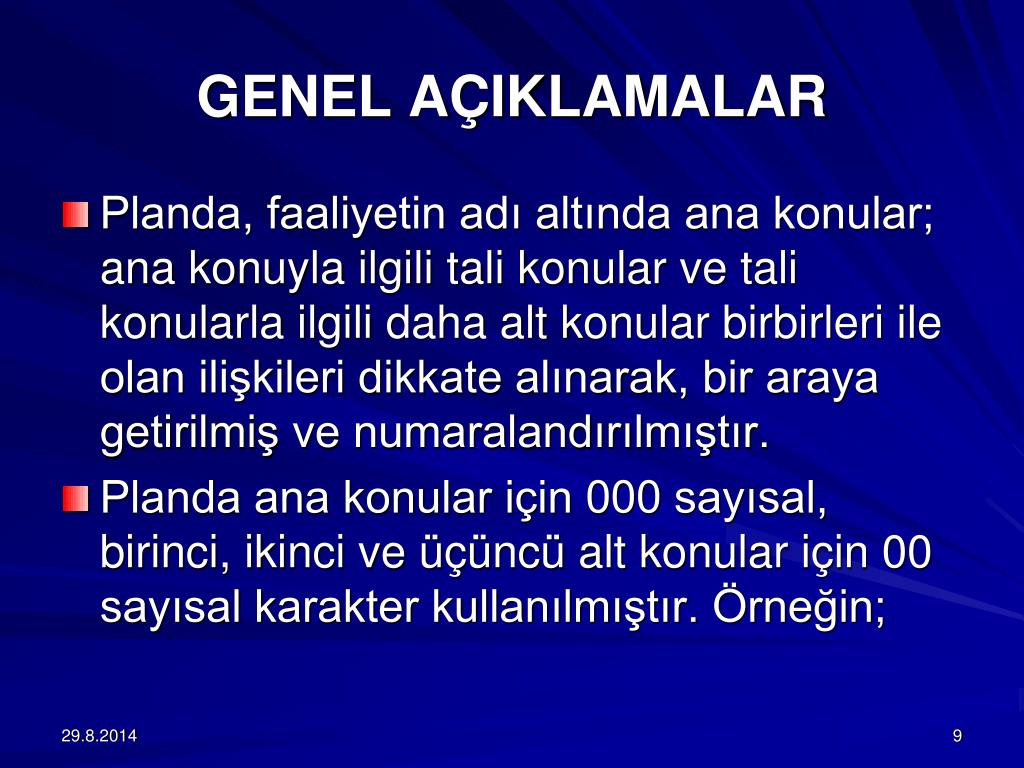 GENEL AÇIKLAMALAR

Planda, faaliyetin adı altında ana konular; ana konuyla ilgili tali konular ve tali konularla ilgili daha alt konular birbirleri ile olan ilişkileri dikkate alınarak, bir araya getirilmiş ve numaralandırılmıştır.

Planda ana konular için 000 sayısal, birinci, ikinci ve üçüncü alt konular için 00 sayısal karakter kullanılmıştır. Örneğin;

29.8.2014

9